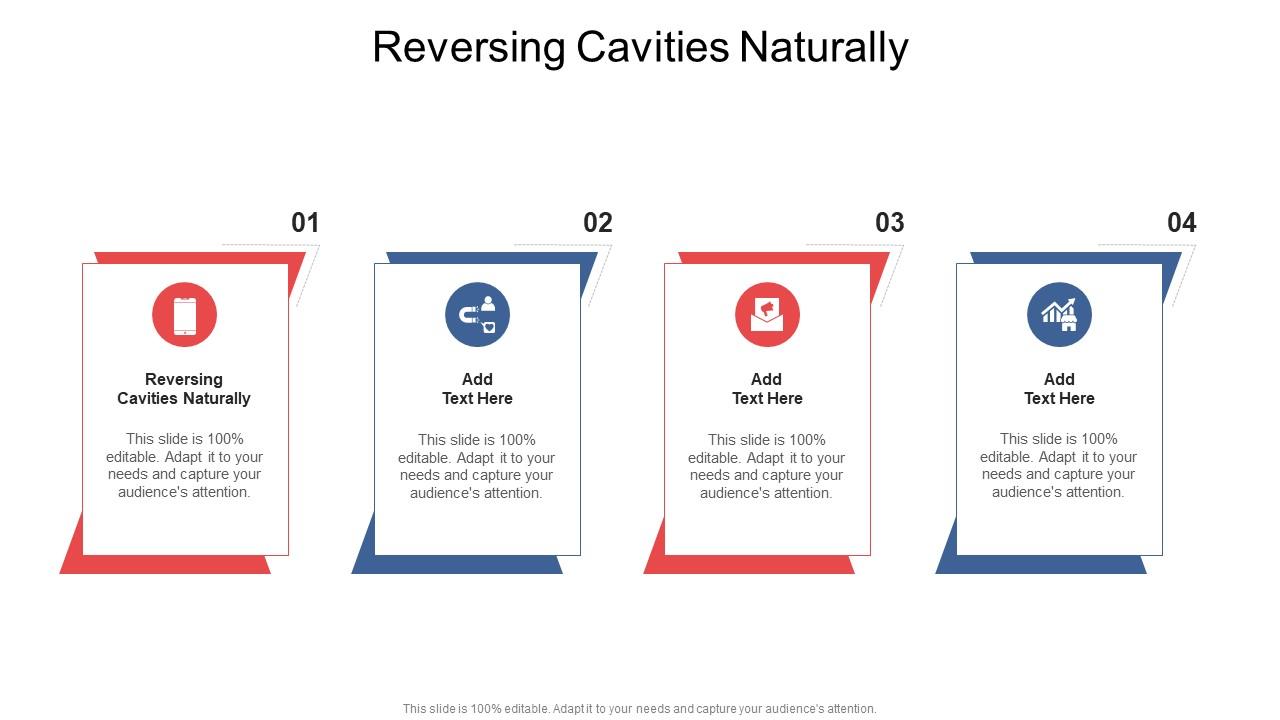 Reversing Cavities Naturally

01

Reversing Cavities Naturally

This slide is 100% editable. Adapt it to your needs and capture your audience's attention.

02

Add Text Here

This slide is 100% editable. Adapt it to your needs and capture your audience's attention.

03

Add Text Here

This slide is 100% editable. Adapt it to your needs and capture your audience's attention.

04

Add Text Here

This slide is 100% editable. Adapt it to your needs and capture your audience's attention.

This slide is 100% editable. Adapt it to your needs and capture your audience's attention.